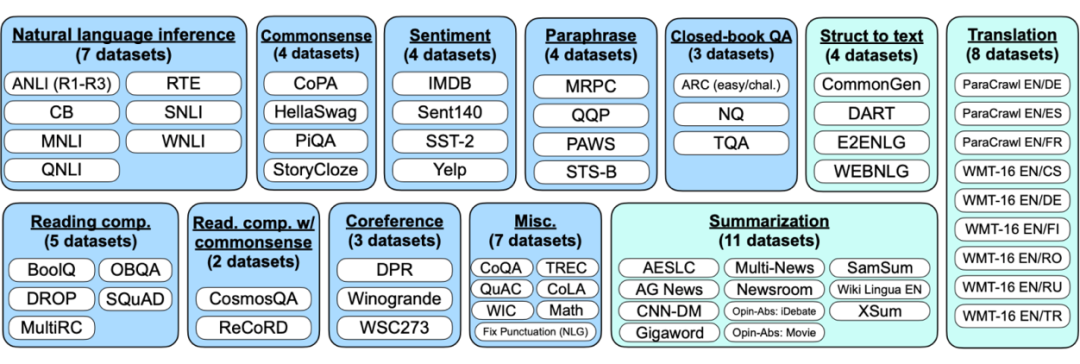 Natural language inference
(7 datasets)
ANLI (R1-R3)
RTE
CB
SNLI
MNLI
WNLI
QNLI

Commonsense
(4 datasets)
CoPA
HellaSwag
PiQA
StoryCloze

Sentiment
(4 datasets)
IMDB
Sent140
SST-2
Yelp

Paraphrase
(4 datasets)
MRPC
QQP
PAWS
STS-B

Closed-book QA
(3 datasets)
ARC (easy/chal.)
NQ
TQA

Struct to text
(4 datasets)
CommonGen
DART
E2ENLG
WEBNLG

Translation
(8 datasets)
ParaCrawl EN/DE
ParaCrawl EN/ES
ParaCrawl EN/FR
WMT-16 EN/CS
WMT-16 EN/DE
WMT-16 EN/FI
WMT-16 EN/RO
WMT-16 EN/RU
WMT-16 EN/TR

Reading comp.
(5 datasets)
BoolQ
OBQA
DROP
SQuAD
MultiRC

Read. comp. w/ commonsense
(2 datasets)
CosmosQA
ReCoRD

Coreference
(3 datasets)
DPR
Winogrande
WSC273

Misc.
(7 datasets)
CoQA
TREC
QuAC
CoLA
WIC
Math
Fix Punctuation (NLG)

Summarization
(11 datasets)
AESLC
Multi-News
SamSum
AG News
Newsroom
Wiki Lingua EN
CNN-DM
Opin-Abs: iDebate
XSum
Gigaword
Opin-Abs: Movie